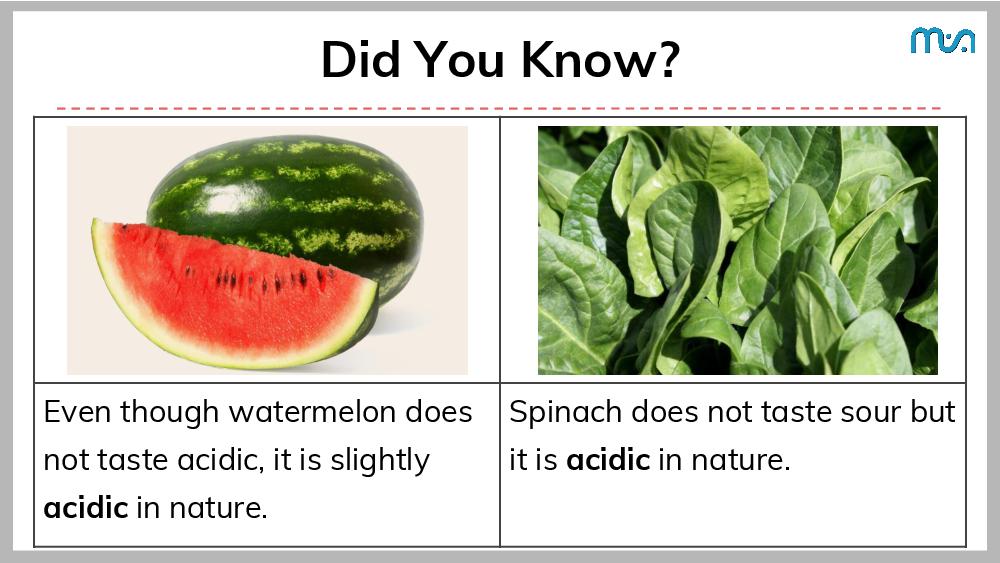 Did You Know?

Even though watermelon does not taste acidic, it is slightly acidic in nature.

Spinach does not taste sour but it is acidic in nature.